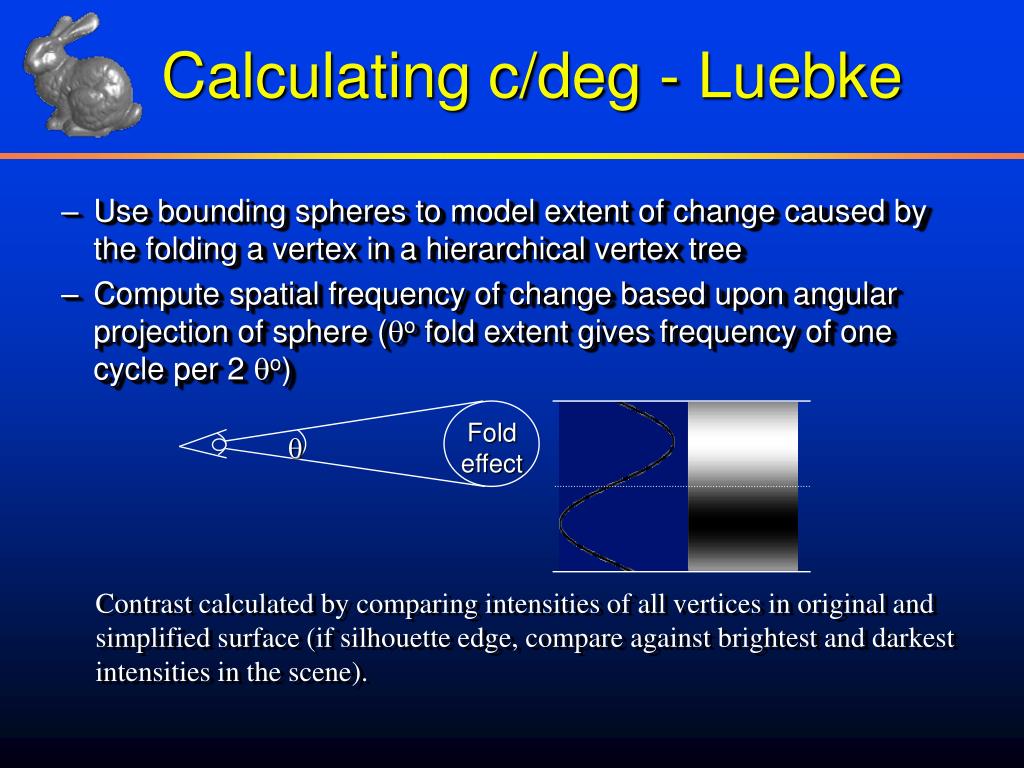 Calculating c/deg - Luebke

– Use bounding spheres to model extent of change caused by the folding a vertex in a hierarchical vertex tree

– Compute spatial frequency of change based upon angular projection of sphere ($\theta^o$ fold extent gives frequency of one cycle per 2 $\theta^o$)

$\theta$

Fold effect

Contrast calculated by comparing intensities of all vertices in original and simplified surface (if silhouette edge, compare against brightest and darkest intensities in the scene).